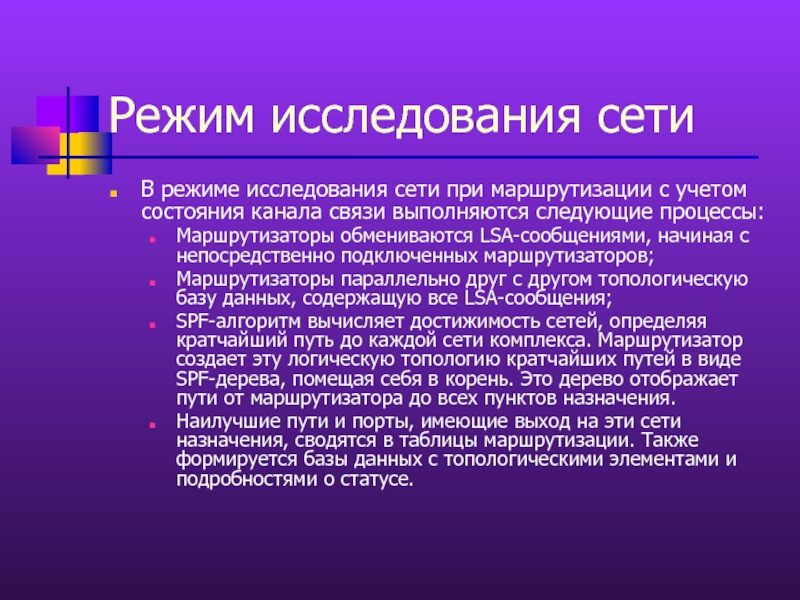 Режим исследования сети

В режиме исследования сети при маршрутизации с учетом состояния канала связи выполняются следующие процессы:

Маршрутизаторы обмениваются LSA-сообщениями, начиная с непосредственно подключенных маршрутизаторов;

Маршрутизаторы параллельно друг с другом топологическую базу данных, содержащую все LSA-сообщения;

SPF-алгоритм вычисляет достижимость сетей, определяя кратчайший путь до каждой сети комплекса. Маршрутизатор создает эту логическую топологию кратчайших путей в виде SPF-дерева, помещая себя в корень. Это дерево отображает пути от маршрутизатора до всех пунктов назначения.

Наилучшие пути и порты, имеющие выход на эти сети назначения, сводятся в таблицы маршрутизации. Также формируется базы данных с топологическими элементами и подробностями о статусе.